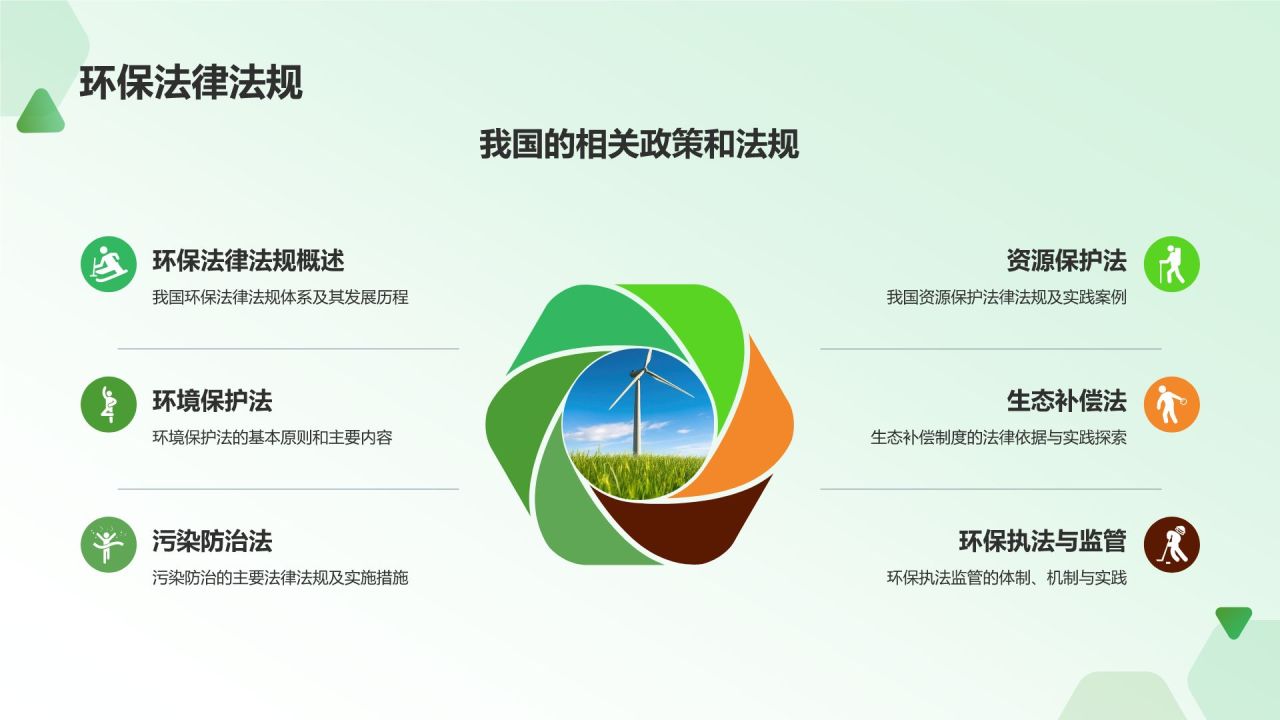 环保法律法规

我国的相关政策和法规

环保法律法规概述
我国环保法律法规体系及其发展历程

环境保护法
环境保护法的基本原则和主要内容

污染防治法
污染防治的主要法律法规及实施措施

资源保护法
我国资源保护法律法规及实践案例

生态补偿法
生态补偿制度的法律依据与实践探索

环保执法与监管
环保执法监管的体制、机制与实践